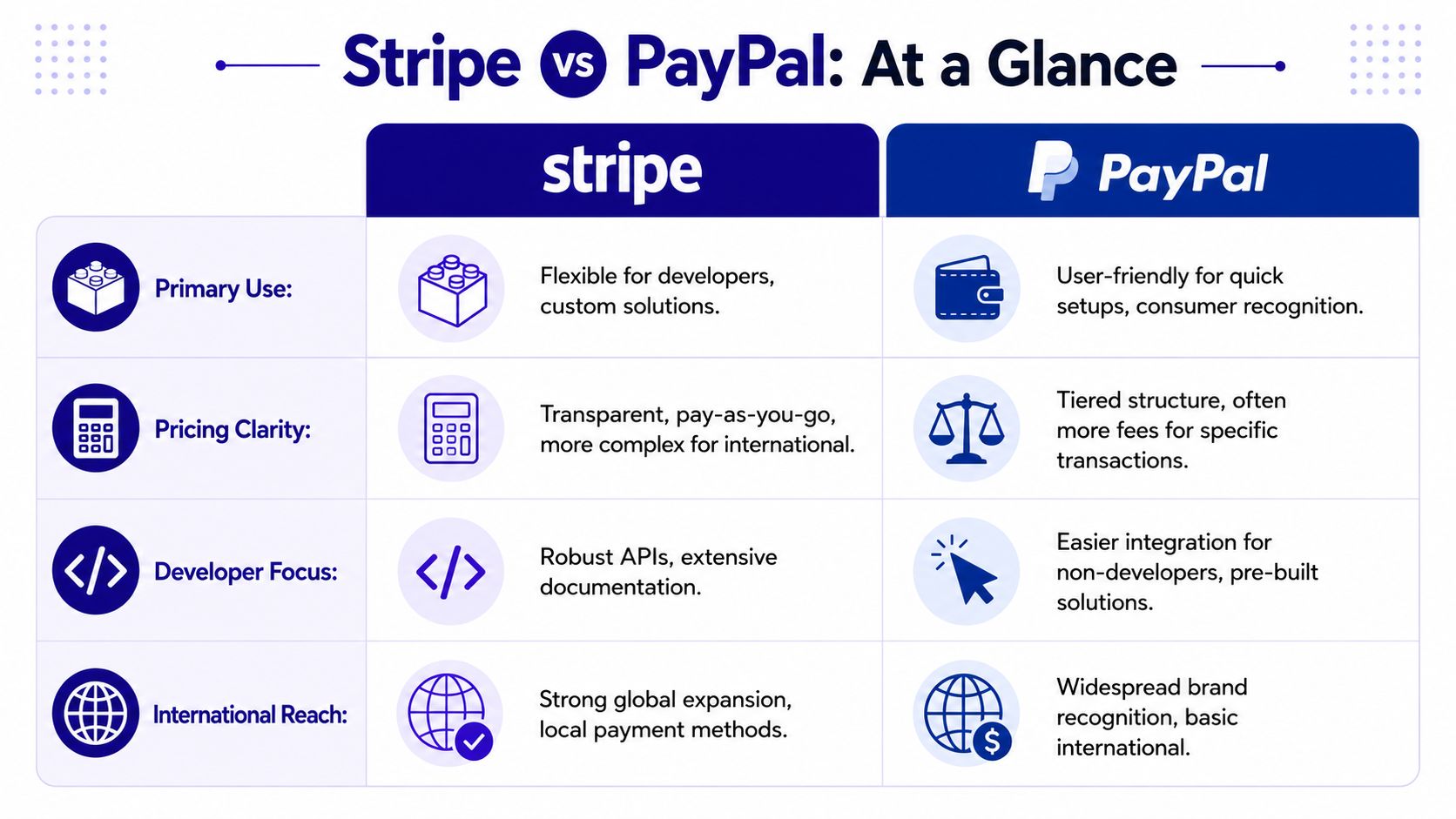 Stripe vs PayPal: At a Glance

|  | stripe | PayPal |
|---|---|---|
| Primary Use: | Flexible for developers, custom solutions. | User-friendly for quick setups, consumer recognition. |
| Pricing Clarity: | Transparent, pay-as-you-go, more complex for international. | Tiered structure, often more fees for specific transactions. |
| Developer Focus: | Robust APIs, extensive documentation. | Easier integration for non-developers, pre-built solutions. |
| International Reach: | Strong global expansion, local payment methods. | Widespread brand recognition, basic international. |